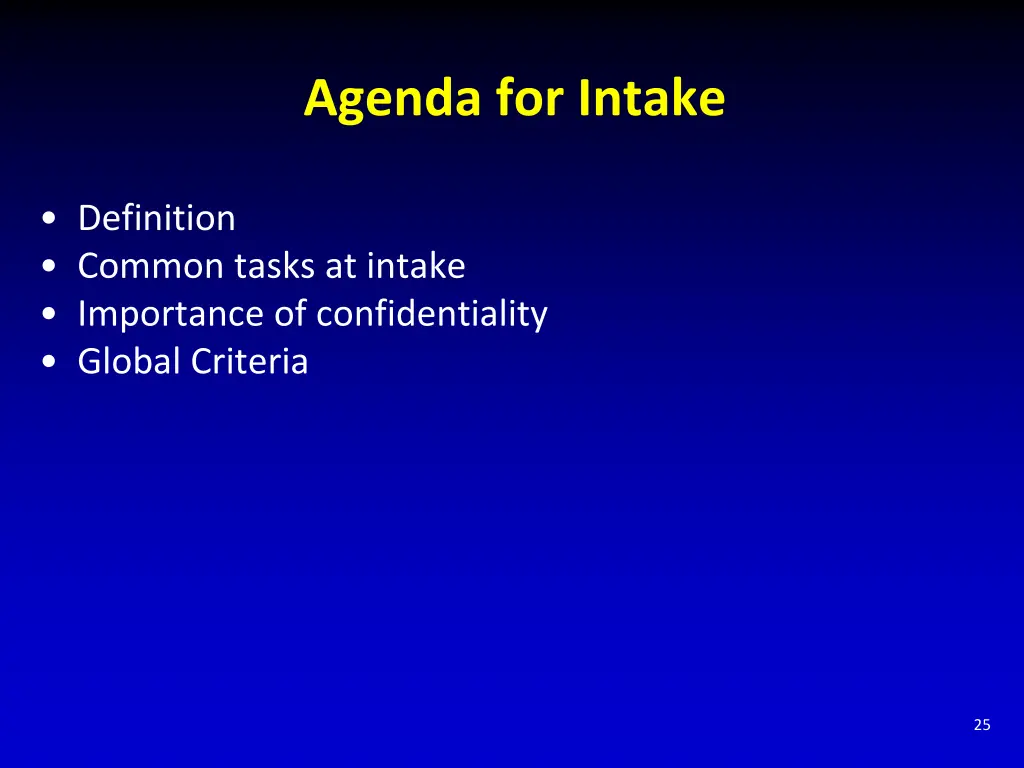 Agenda for Intake

• Definition
• Common tasks at intake
• Importance of confidentiality
• Global Criteria

25